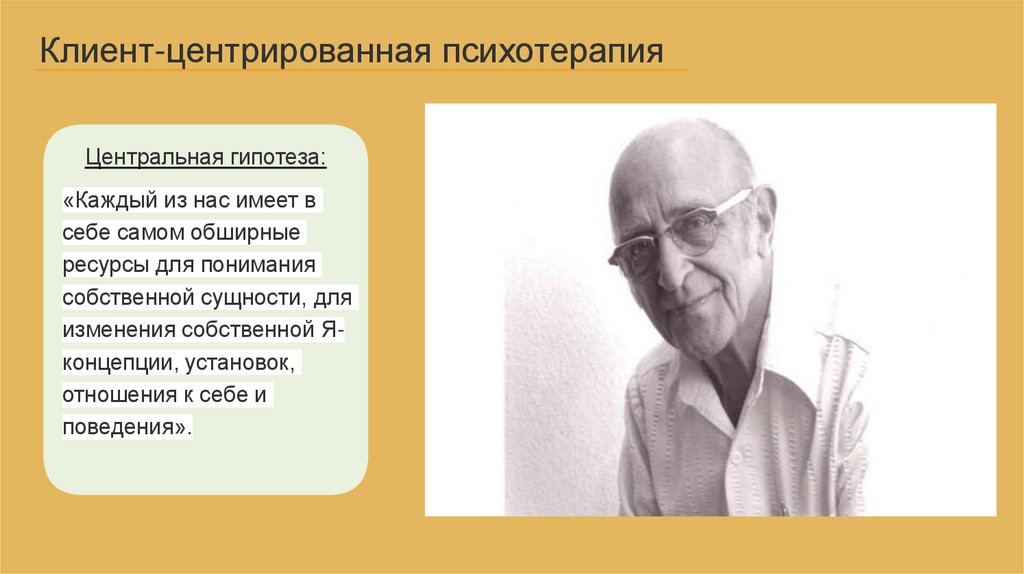 Клиент-центрированная психотерапия

Центральная гипотеза:

«Каждый из нас имеет в себе самом обширные ресурсы для понимания собственной сущности, для изменения собственной Я-концепции, установок, отношения к себе и поведения».